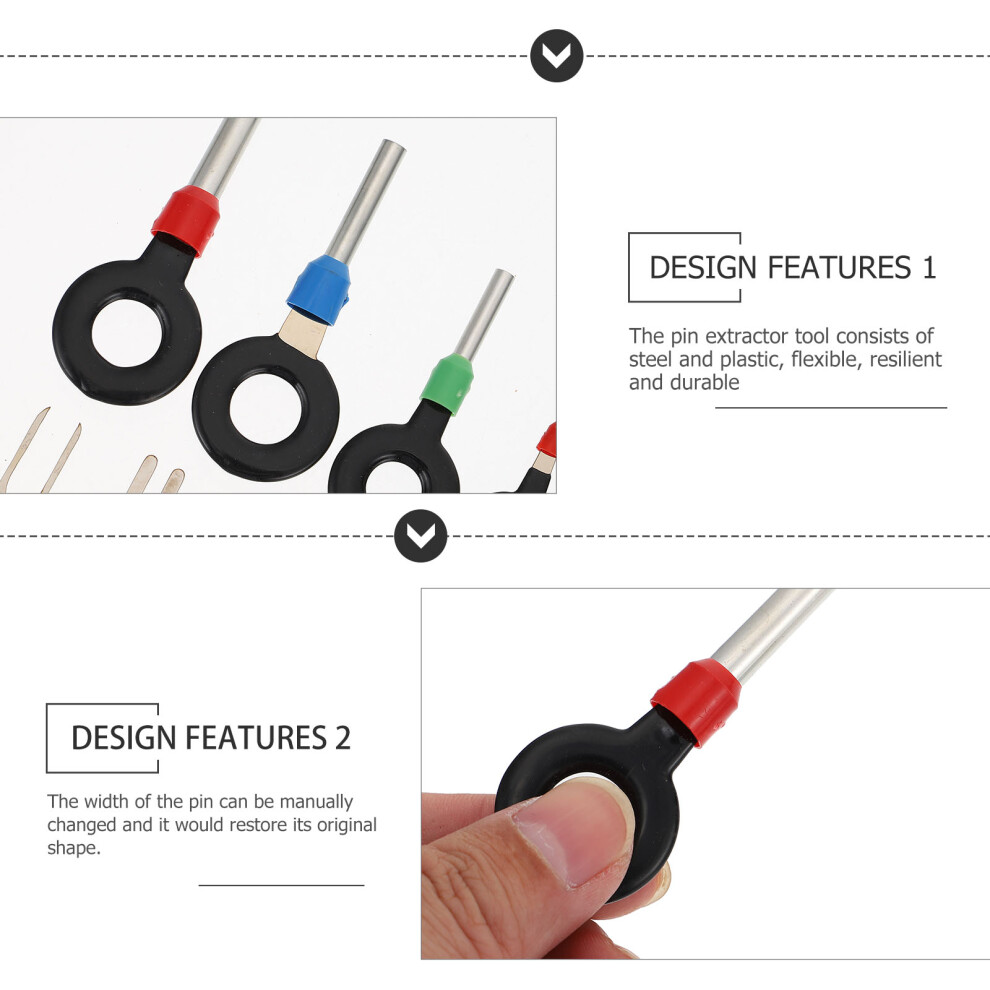 DESIGN FEATURES 1

The pin extractor tool consists of steel and plastic, flexible, resilient and durable

DESIGN FEATURES 2

The width of the pin can be manually changed and it would restore its original shape.